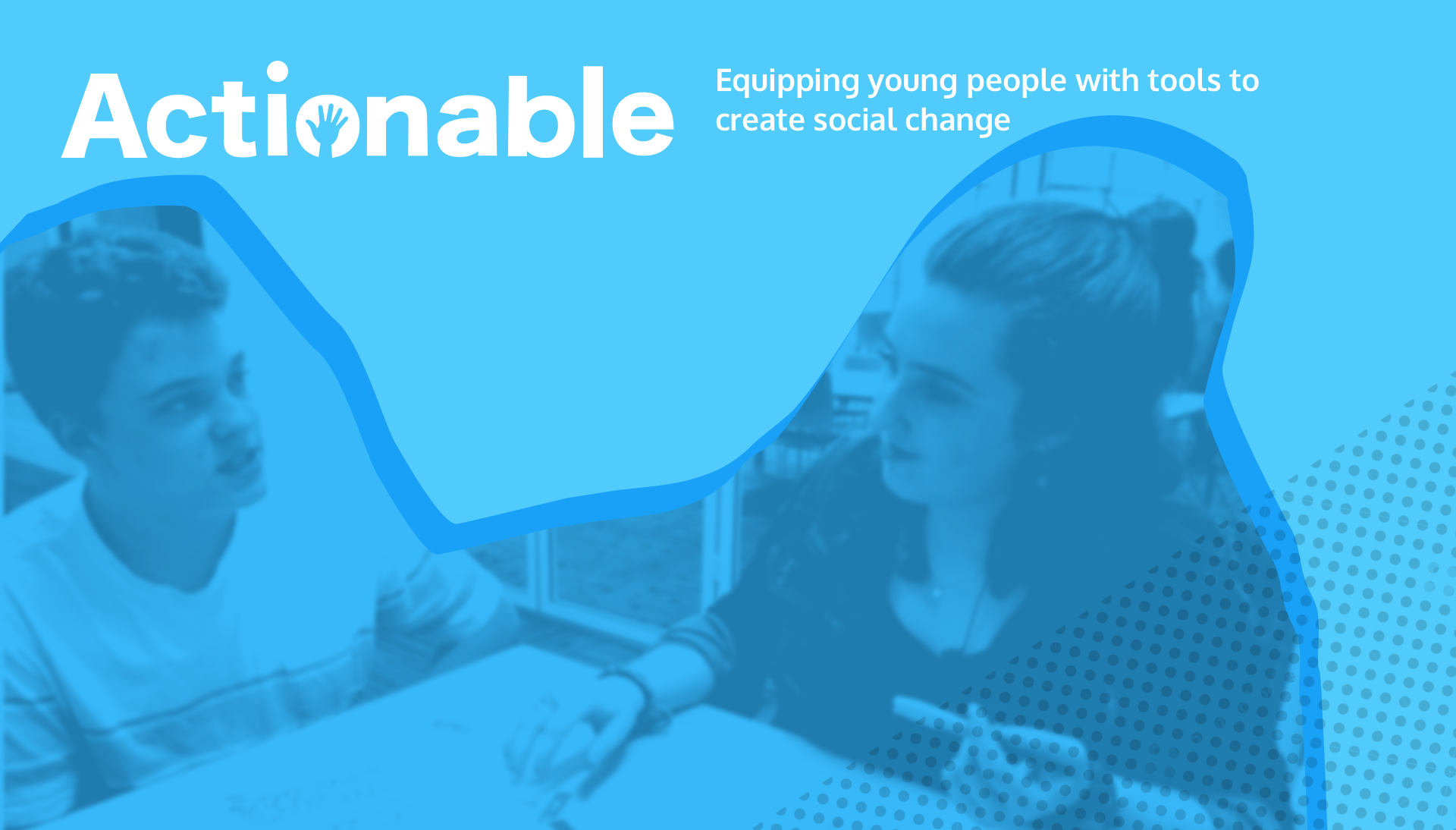 Actionable

Equipping young people with tools to create social change